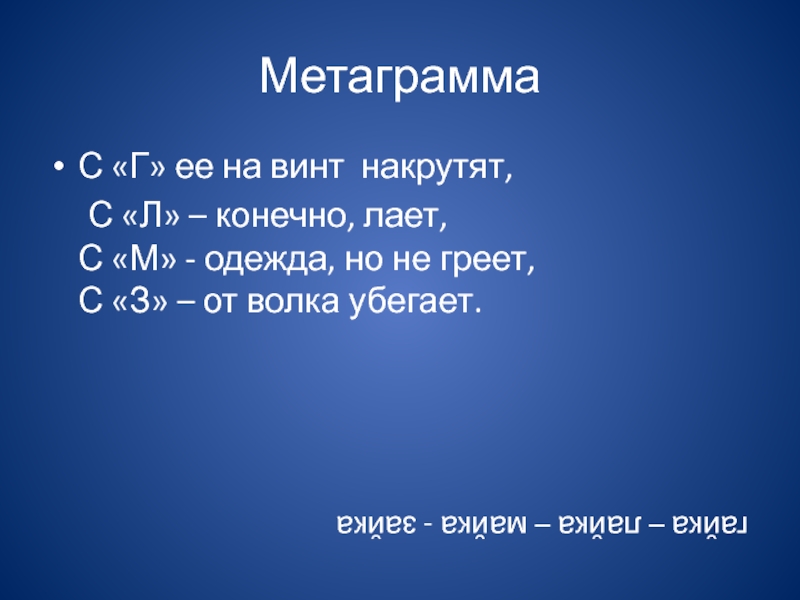 Метаграмма

• С «Г» ее на винт накрутят,
С «Л» – конечно, лает,
С «М» - одежда, но не греет,
С «З» – от волка убегает.

гайка – лайка – майка - зайка